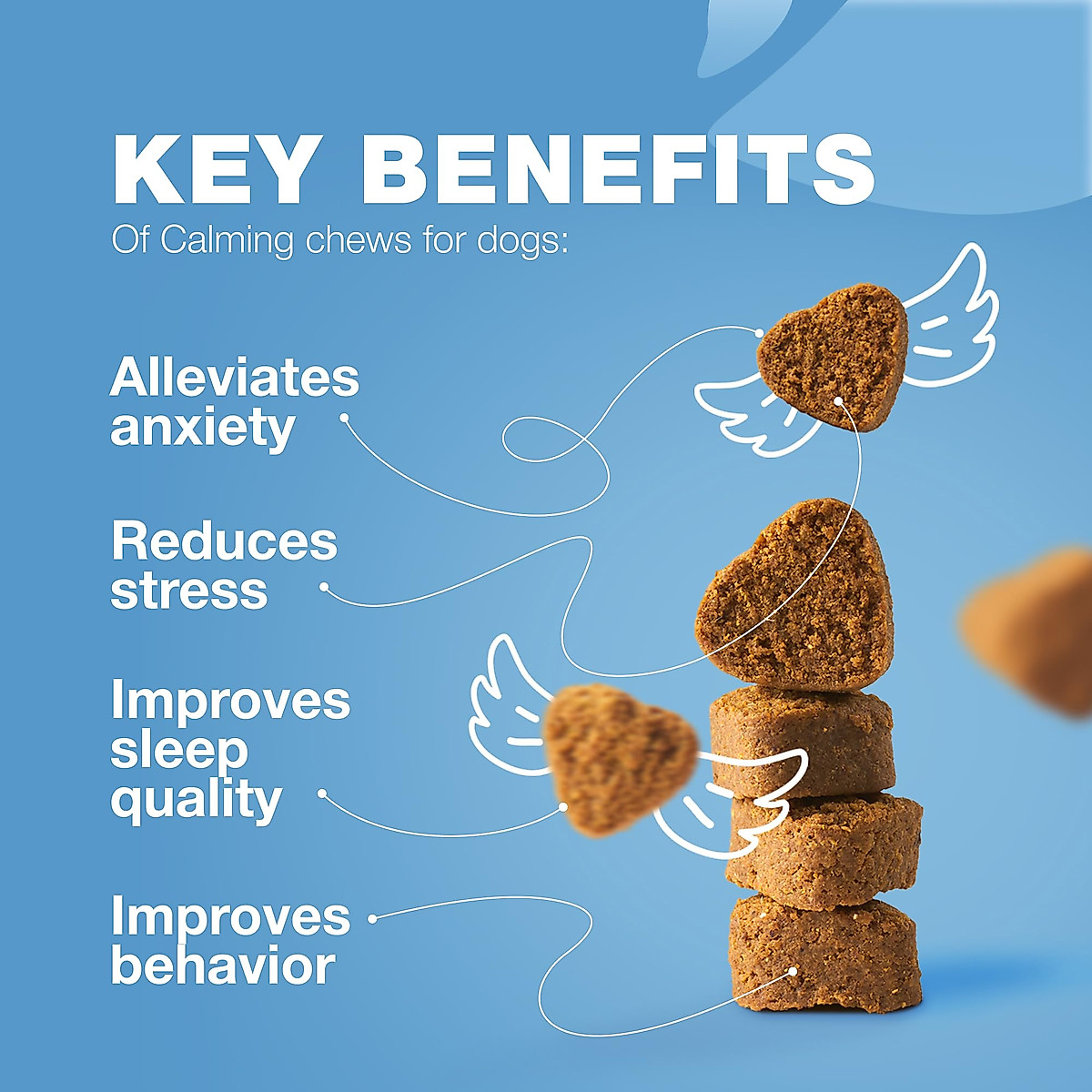 KEY BENEFITS
Of Calming chews for dogs:

Alleviates anxiety

Reduces stress

Improves sleep quality

Improves behavior